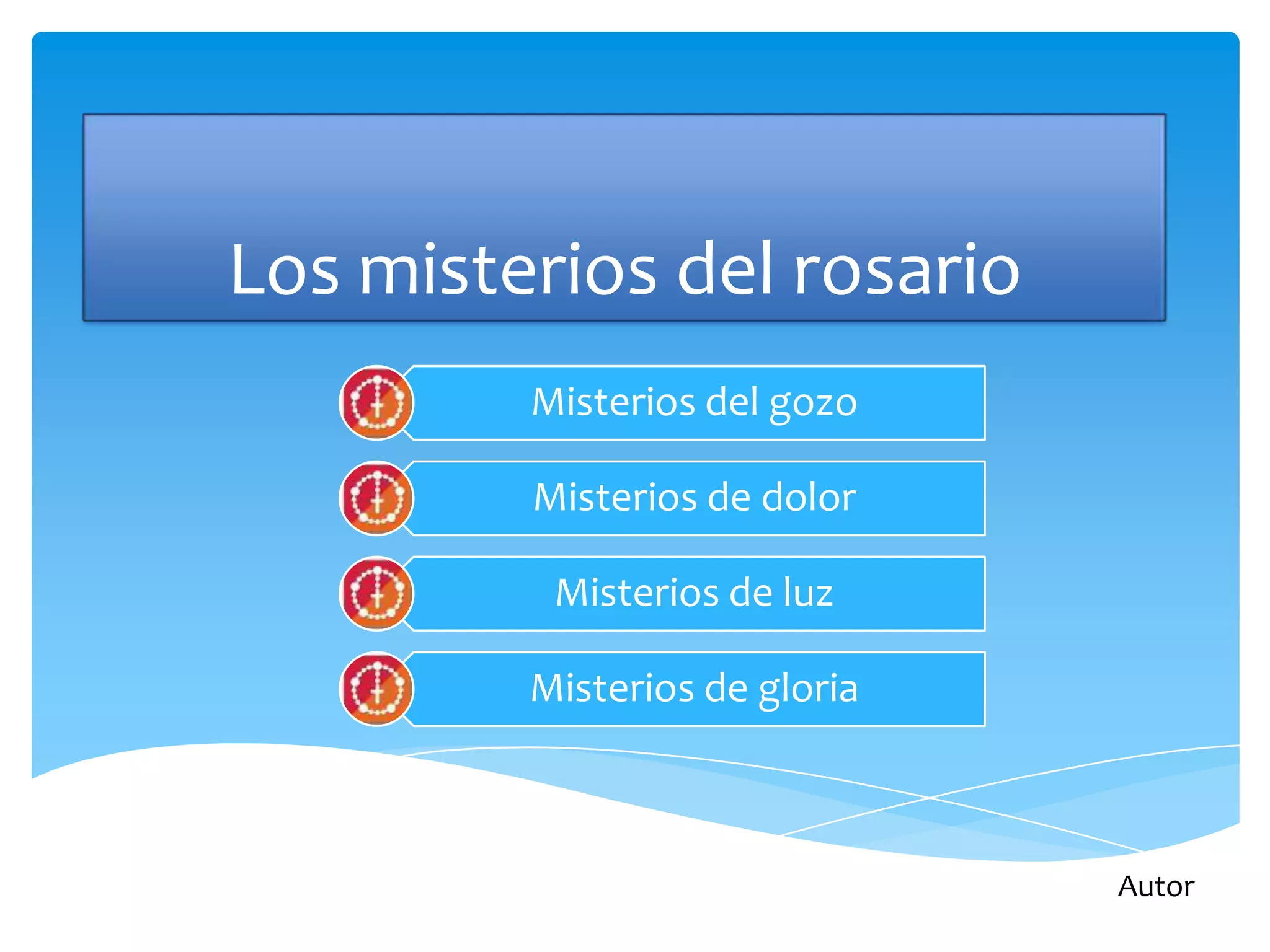 Los misterios del rosario

Misterios del gozo

Misterios de dolor

Misterios de luz

Misterios de gloria

Autor